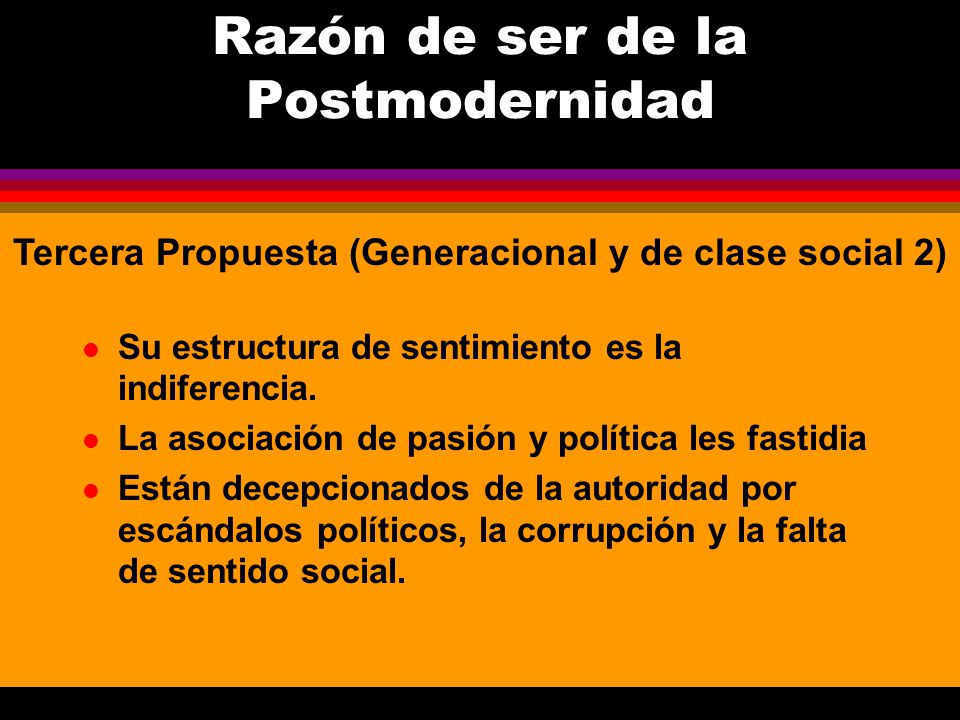 Razón de ser de la Postmodernidad

Tercera Propuesta (Generacional y de clase social 2)

- Su estructura de sentimiento es la indiferencia.
- La asociación de pasión y política les fastidia
- Están decepcionados de la autoridad por escándalos políticos, la corrupción y la falta de sentido social.